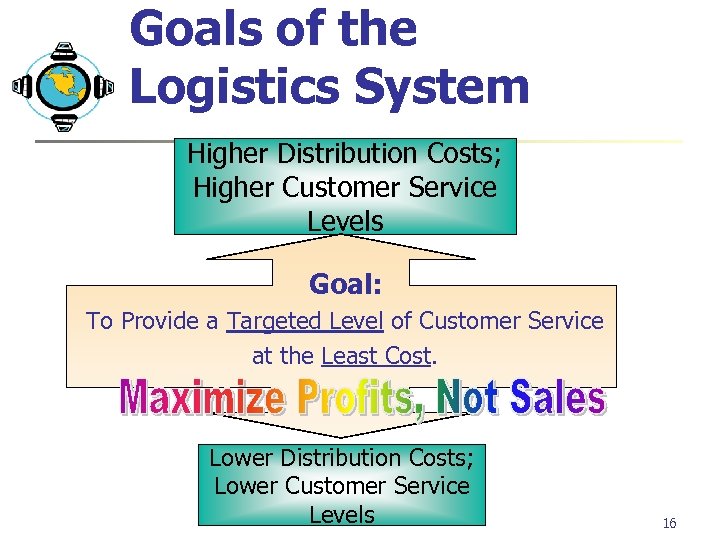 Goals of the Logistics System

Higher Distribution Costs; Higher Customer Service Levels

Goal:
To Provide a Targeted Level of Customer Service at the Least Cost.

Maximize Profits, Not Sales

Lower Distribution Costs; Lower Customer Service Levels

16